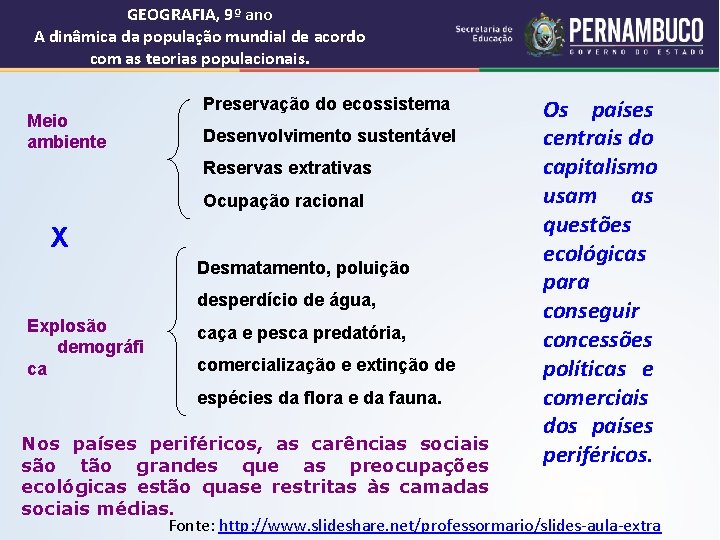 GEOGRAFIA, 9º ano
A dinâmica da população mundial de acordo com as teorias populacionais.

Secretaria de Educação PERNAMBUCO GOVERNO DO ESTADO

Meio ambiente

Preservação do ecossistema
Desenvolvimento sustentável
Reservas extrativas
Ocupação racional

X

Explosão demográfi ca

Desmatamento, poluição
desperdício de água,
caça e pesca predatória,
comercialização e extinção de espécies da flora e da fauna.

Os países centrais do capitalismo usam as questões ecológicas para conseguir concessões políticas e comerciais dos países periféricos.

Nos países periféricos, as carências sociais são tão grandes que as preocupações ecológicas estão quase restritas às camadas sociais médias.

Fonte: http://www.slideshare.net/professormario/slides-aula-extra